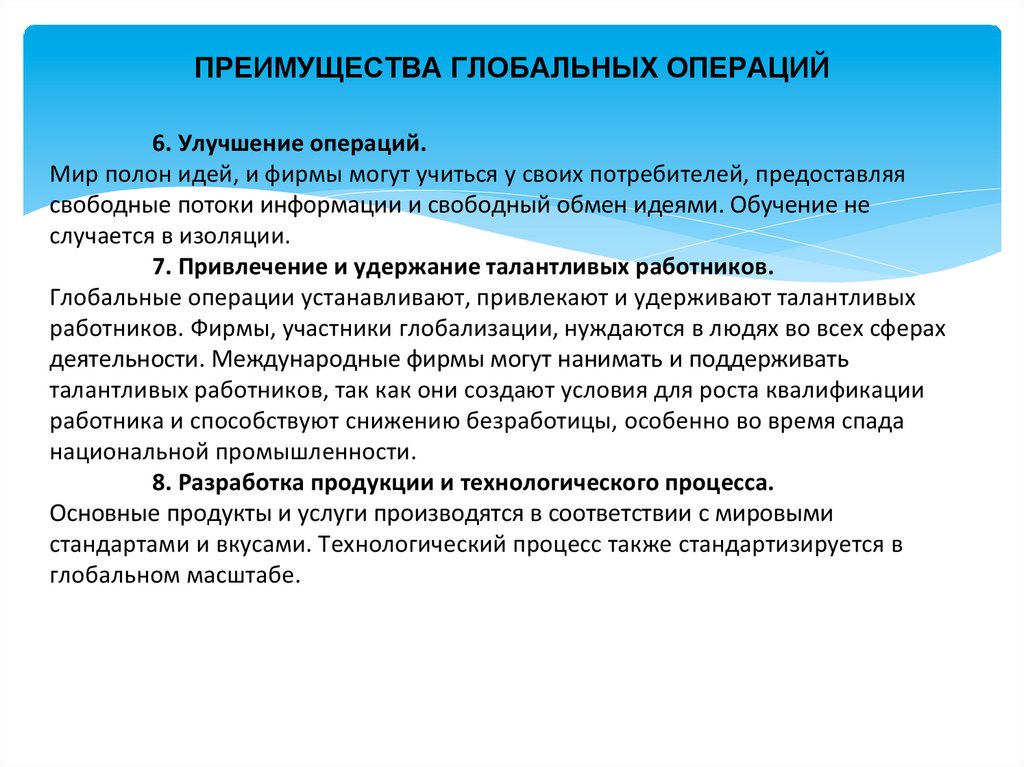 ПРЕИМУЩЕСТВА ГЛОБАЛЬНЫХ ОПЕРАЦИЙ

6. Улучшение операций.
Мир полон идей, и фирмы могут учиться у своих потребителей, предоставляя свободные потоки информации и свободный обмен идеями. Обучение не случается в изоляции.

7. Привлечение и удержание талантливых работников.
Глобальные операции устанавливают, привлекают и удерживают талантливых работников. Фирмы, участники глобализации, нуждаются в людях во всех сферах деятельности. Международные фирмы могут нанимать и поддерживать талантливых работников, так как они создают условия для роста квалификации работника и способствуют снижению безработицы, особенно во время спада национальной промышленности.

8. Разработка продукции и технологического процесса.
Основные продукты и услуги производятся в соответствии с мировыми стандартами и вкусами. Технологический процесс также стандартизируется в глобальном масштабе.